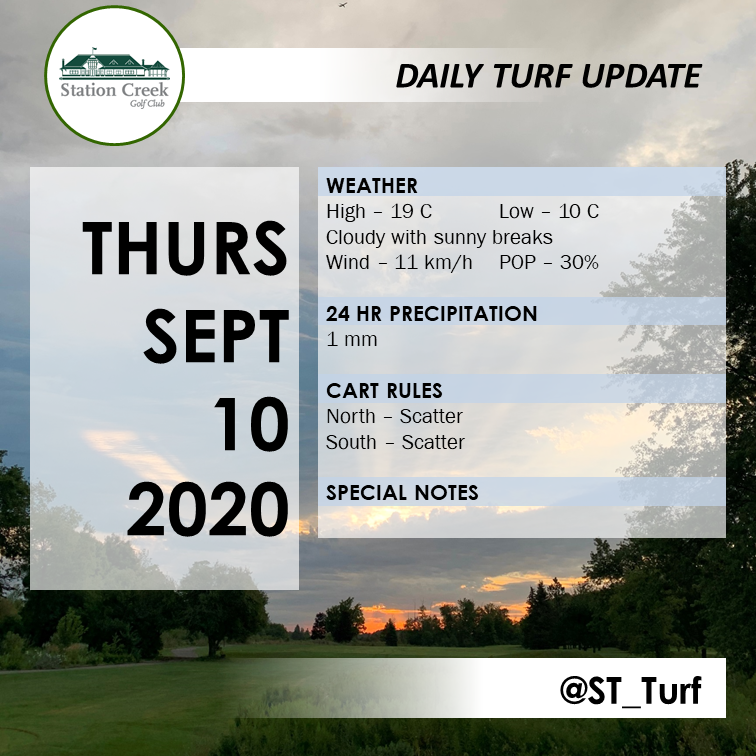 Station Creek
Golf Club

DAILY TURF UPDATE

THURS
SEPT
10
2020

WEATHER
High – 19 C Low – 10 C
Cloudy with sunny breaks
Wind – 11 km/h POP – 30%

24 HR PRECIPITATION
1 mm

CART RULES
North – Scatter
South – Scatter

SPECIAL NOTES

@ST_Turf